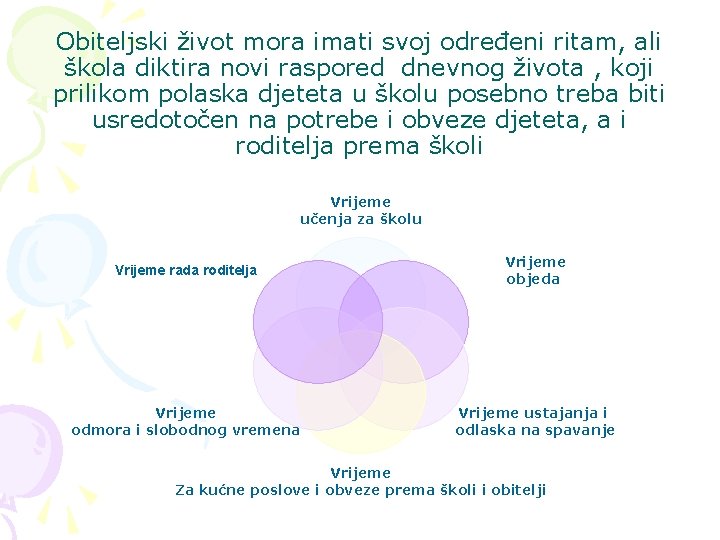 Obiteljski život mora imati svoj određeni ritam, ali škola diktira novi raspored  dnevnog života , koji prilikom polaska djeteta u školu posebno treba biti usredotočen na potrebe i obveze djeteta, a i roditelja prema školi

Vrijeme
učenja za školu

Vrijeme rada roditelja

Vrijeme
objeda

Vrijeme
odmora i slobodnog vremena

Vrijeme ustajanja i
odlaska na spavanje

Vrijeme
Za kućne poslove i obveze prema školi i obitelji